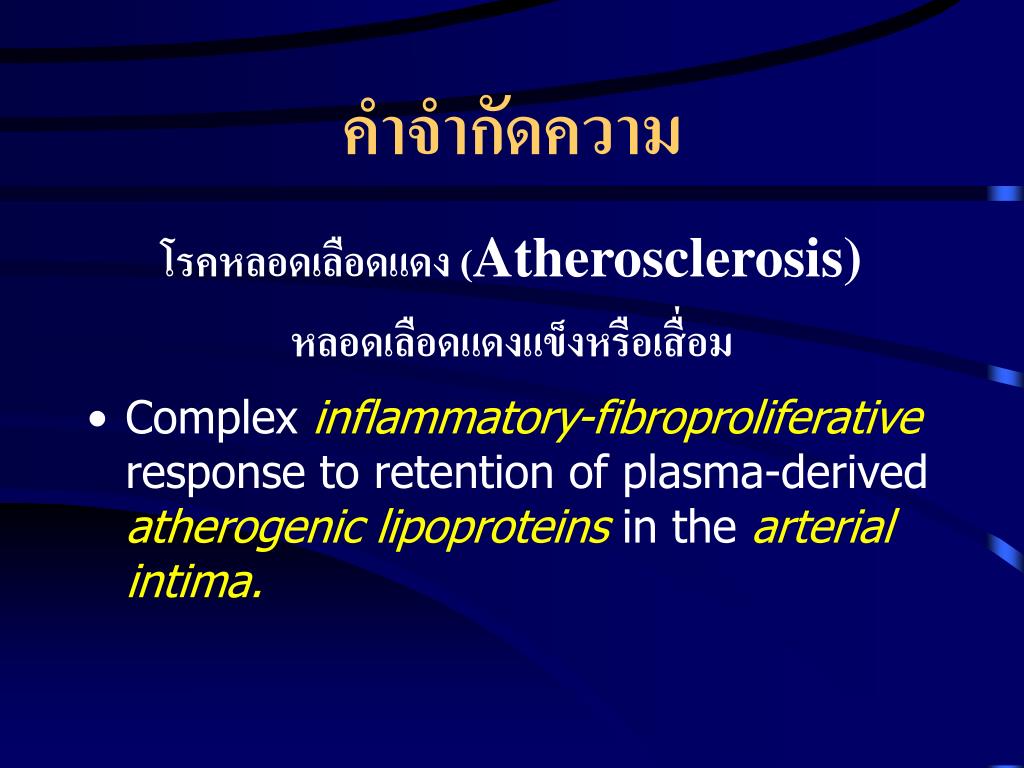 คำจำกัดความ

โรคหลอดเลือดแดง (Atherosclerosis)

หลอดเลือดแดงแข็งหรือเสื่อม

• Complex inflammatory-fibroproliferative response to retention of plasma-derived atherogenic lipoproteins in the arterial intima.